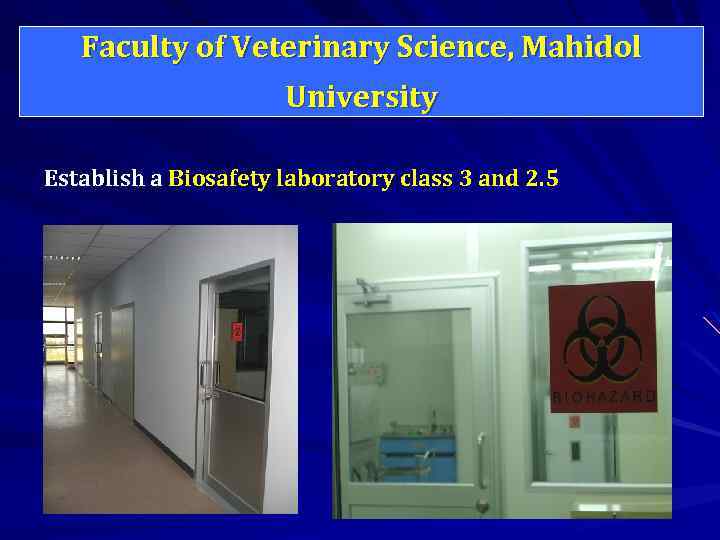 Faculty of Veterinary Science, Mahidol University

Establish a Biosafety laboratory class 3 and 2.5

BIOHAZARD